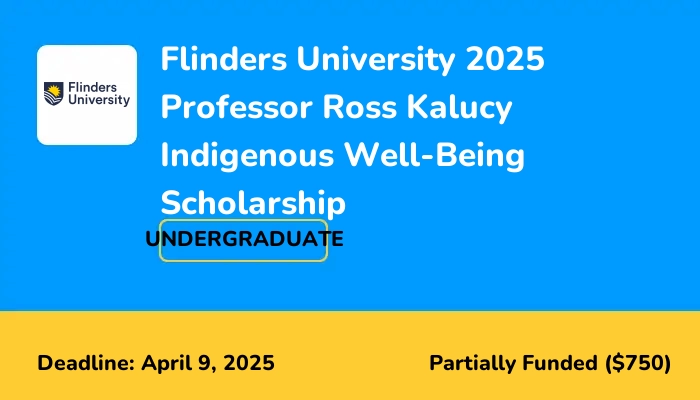 Flinders University

Flinders University 2025 Professor Ross Kalucy Indigenous Well-Being Scholarship

UNDERGRADUATE

Deadline: April 9, 2025

Partially Funded ($750)